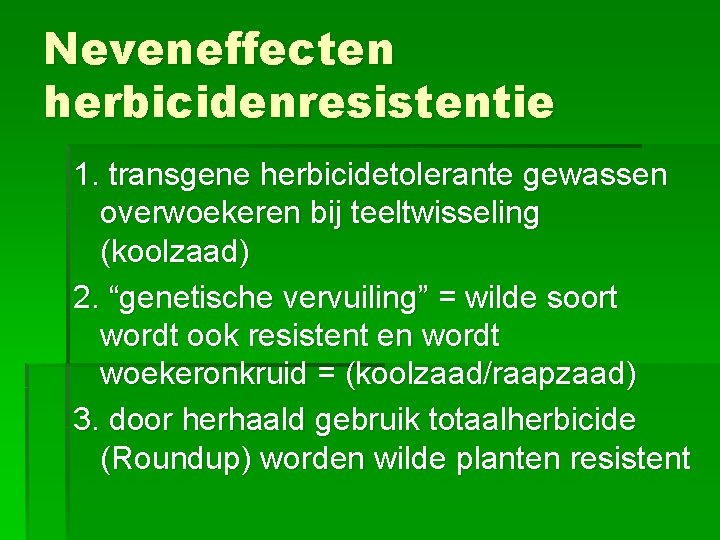 Neveneffecten herbicidenresistentie

1. transgene herbicidetolerante gewassen overwoekeren bij teeltwisseling (koolzaad)

2. “genetische vervuiling” = wilde soort wordt ook resistent en wordt woekeronkruid = (koolzaad/raapzaad)

3. door herhaald gebruik totaalherbicide (Roundup) worden wilde planten resistent